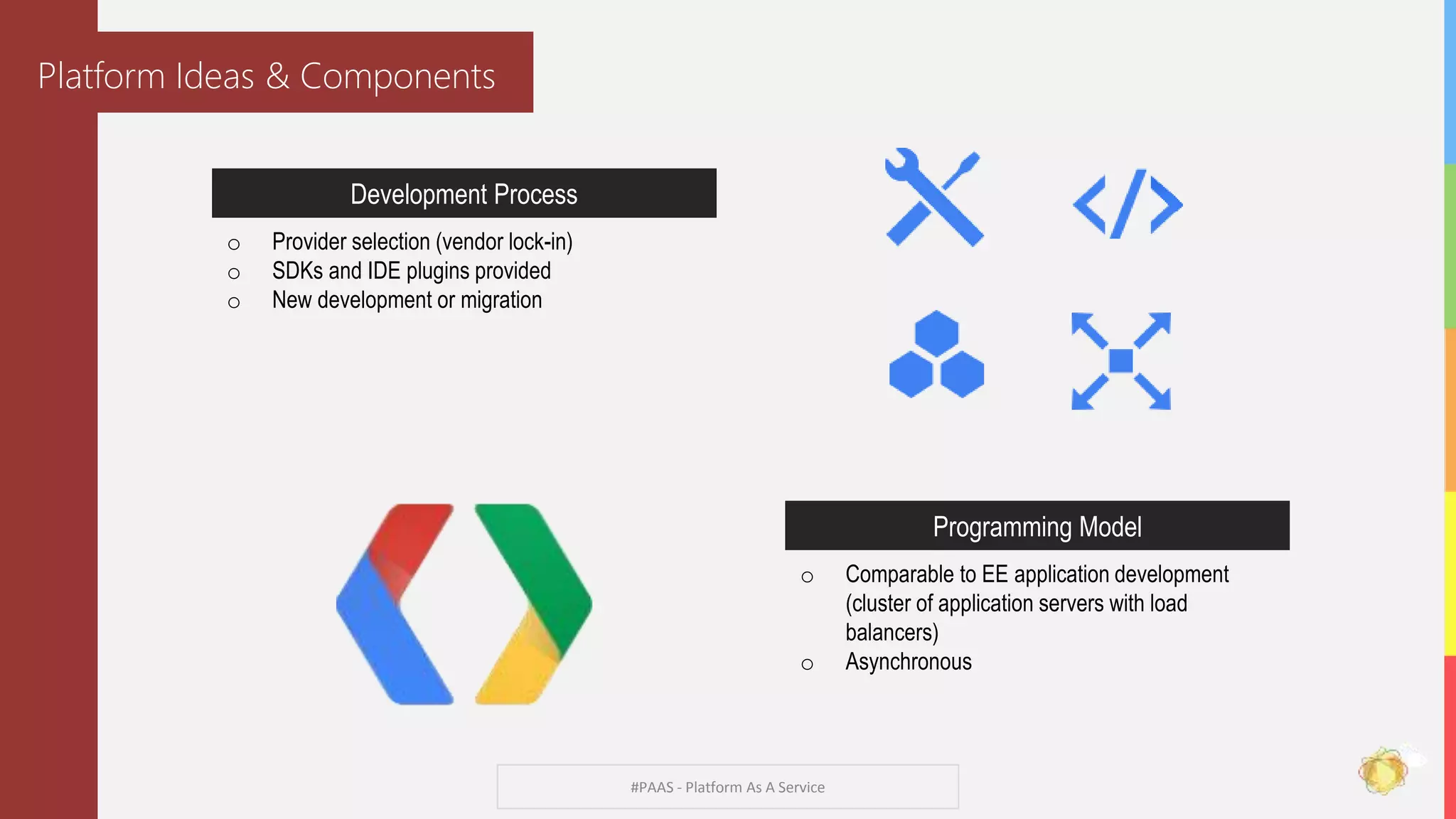 Platform Ideas & Components

Development Process

○ Provider selection (vendor lock-in)
○ SDKs and IDE plugins provided
○ New development or migration

Programming Model

○ Comparable to EE application development (cluster of application servers with load balancers)
○ Asynchronous

#PAAS - Platform As A Service